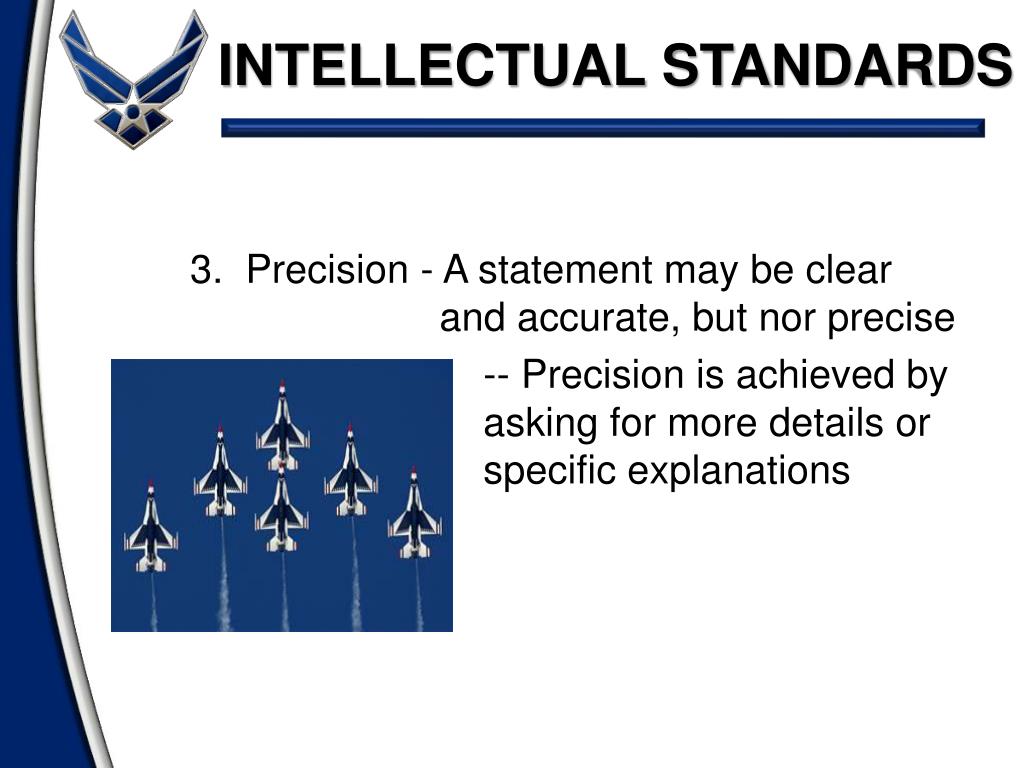 INTELLECTUAL STANDARDS

3. Precision - A statement may be clear and accurate, but nor precise

-- Precision is achieved by asking for more details or specific explanations